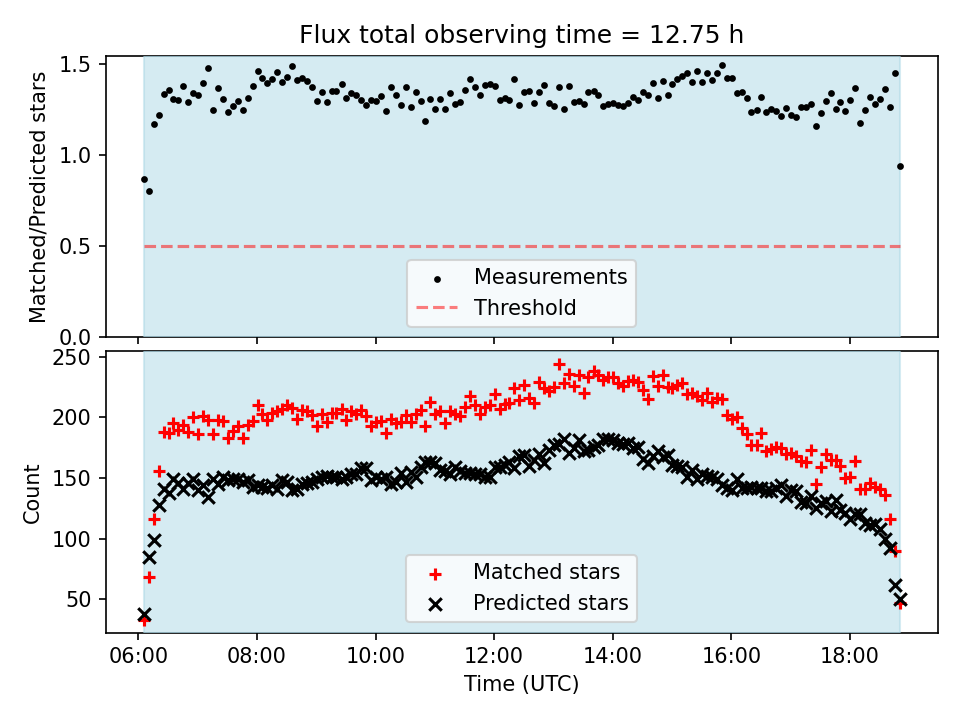 Flux total observing time = 12.75 h

Matched/Predicted stars

1.5
1.0
0.5
0.0

Measurements
Threshold

Count

250
200
150
100
50

Matched stars
Predicted stars

06:00
08:00
10:00
12:00
14:00
16:00
18:00

Time (UTC)